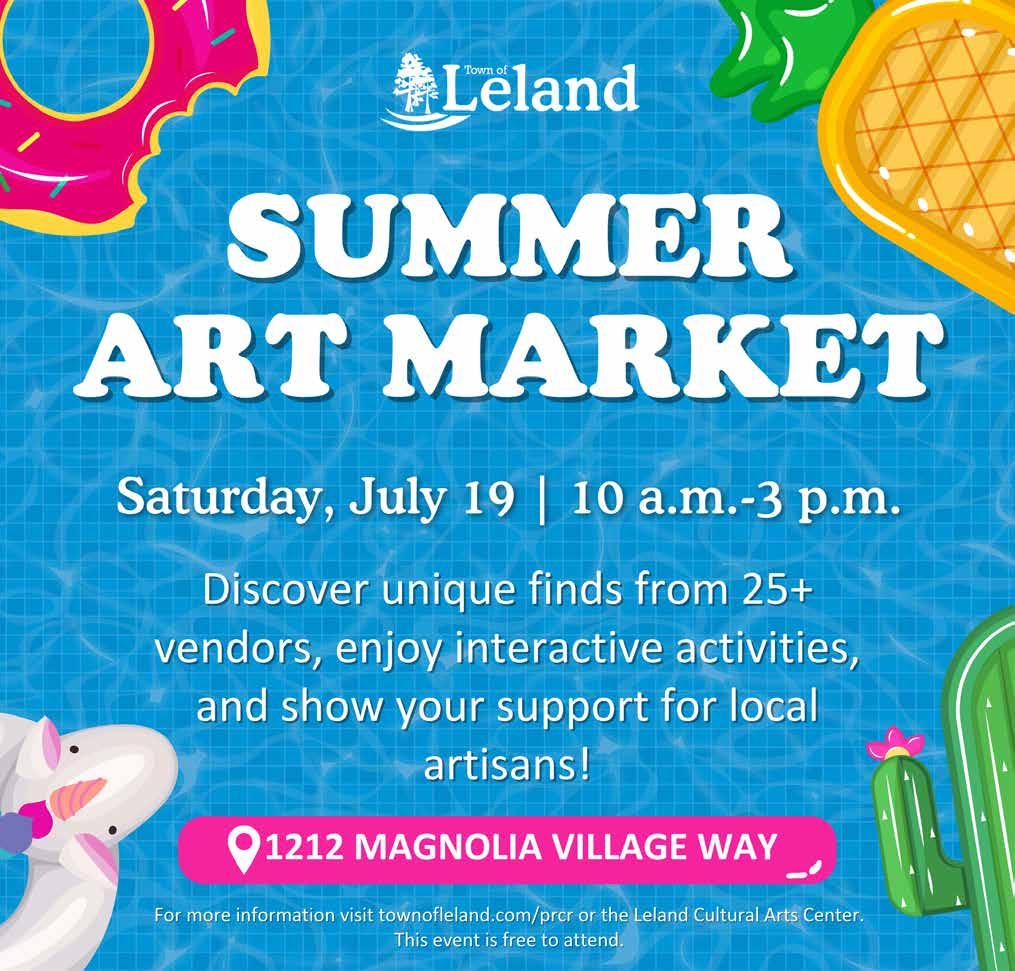 Town of
Leland

SUMMER
ART MARKET

Saturday, July 19 | 10 a.m.-3 p.m.

Discover unique finds from 25+ vendors, enjoy interactive activities, and show your support for local artisans!

1212 MAGNOLIA VILLAGE WAY

For more information visit townofleland.com/prcr or the Leland Cultural Arts Center. This event is free to attend.